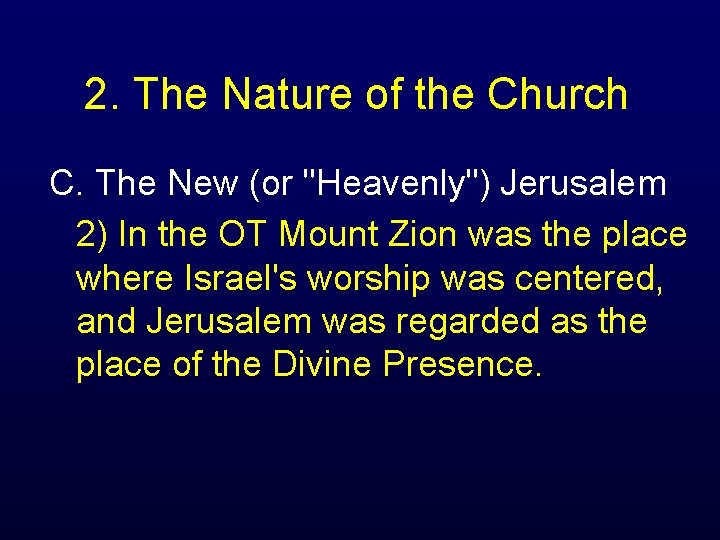 2. The Nature of the Church

C. The New (or "Heavenly") Jerusalem

2) In the OT Mount Zion was the place where Israel's worship was centered, and Jerusalem was regarded as the place of the Divine Presence.